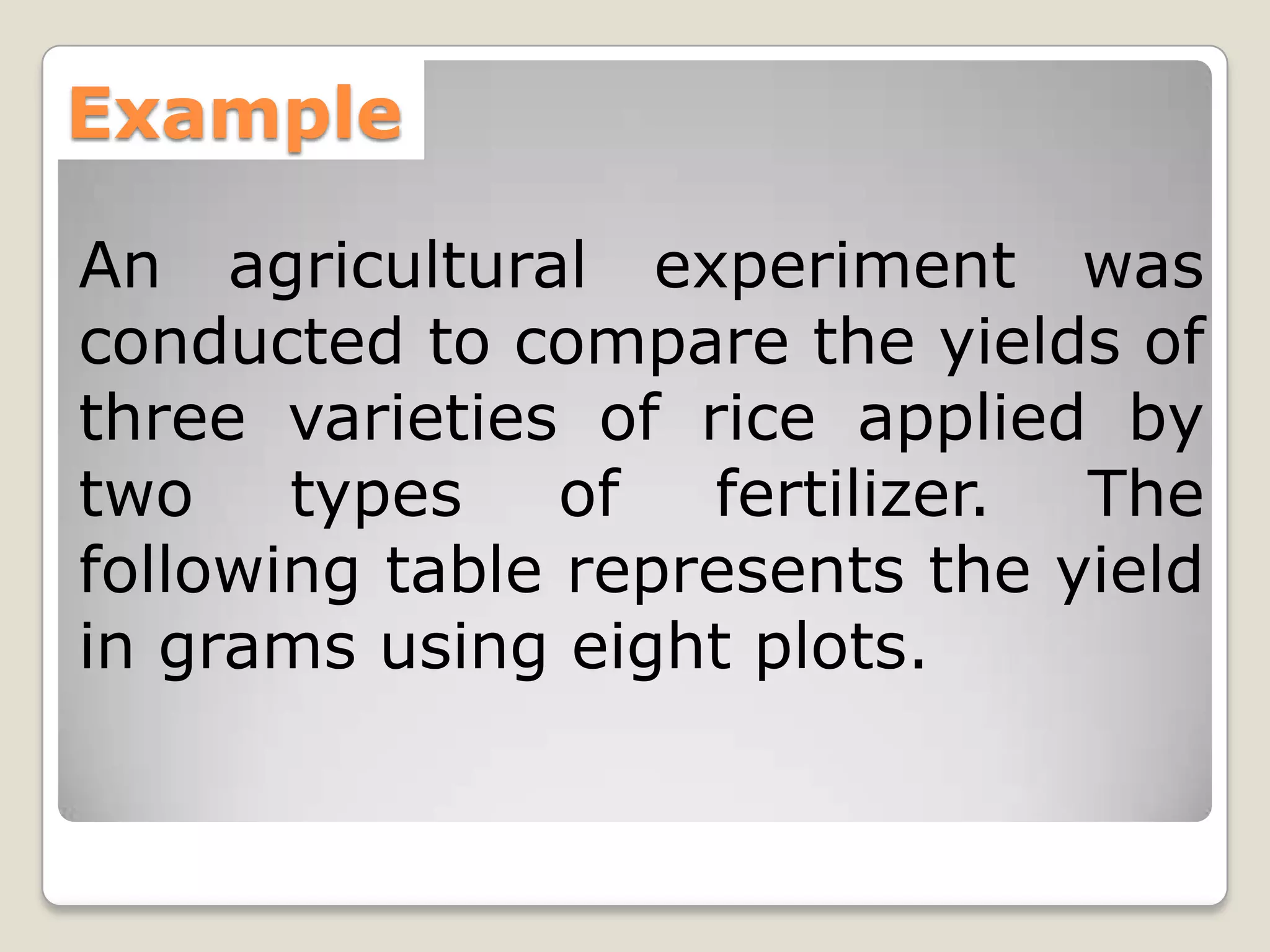 Example

An agricultural experiment was conducted to compare the yields of three varieties of rice applied by two types of fertilizer. The following table represents the yield in grams using eight plots.